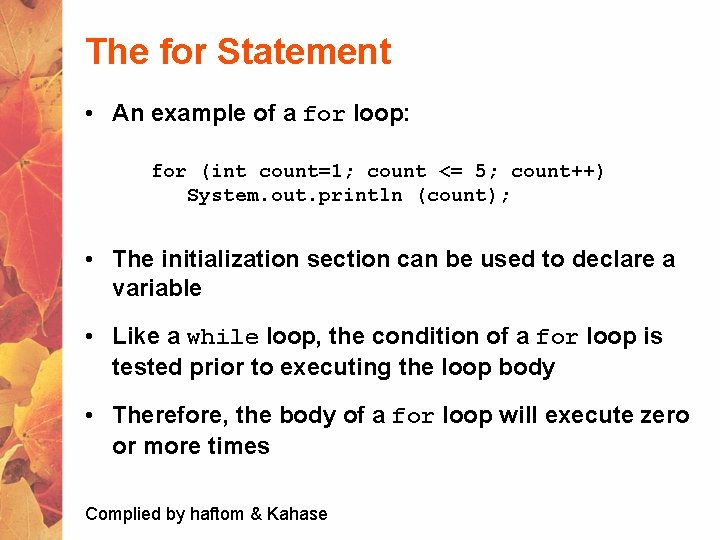 The for Statement

• An example of a for loop:

for (int count=1; count <= 5; count++)
   System.out.println (count);

• The initialization section can be used to declare a variable

• Like a while loop, the condition of a for loop is tested prior to executing the loop body

• Therefore, the body of a for loop will execute zero or more times

Complied by haftom & Kahase